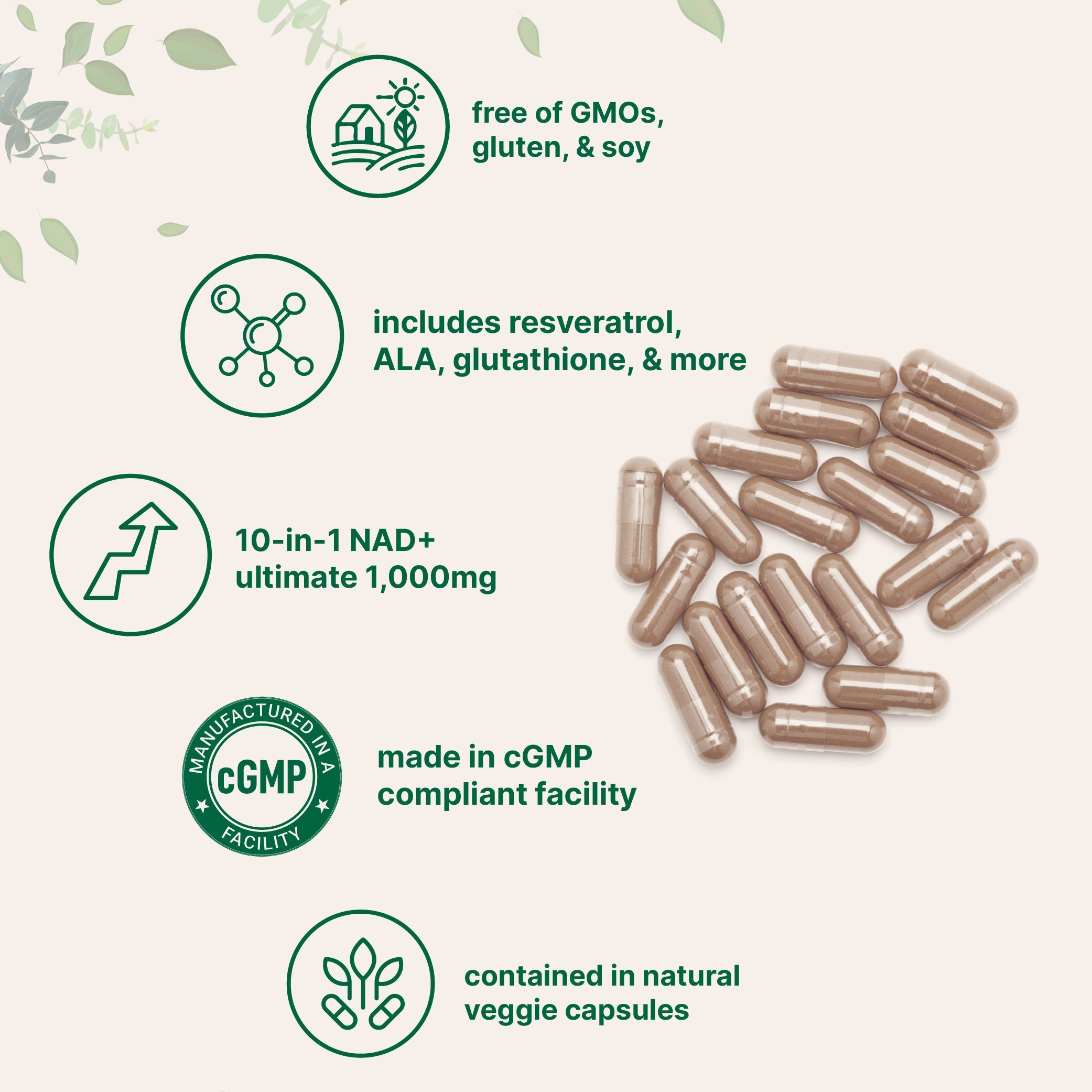 free of GMOs, gluten, & soy

includes resveratrol, ALA, glutathione, & more

10-in-1 NAD+ ultimate 1,000mg

MANUFACTURED IN A cGMP FACILITY

made in cGMP compliant facility

contained in natural veggie capsules